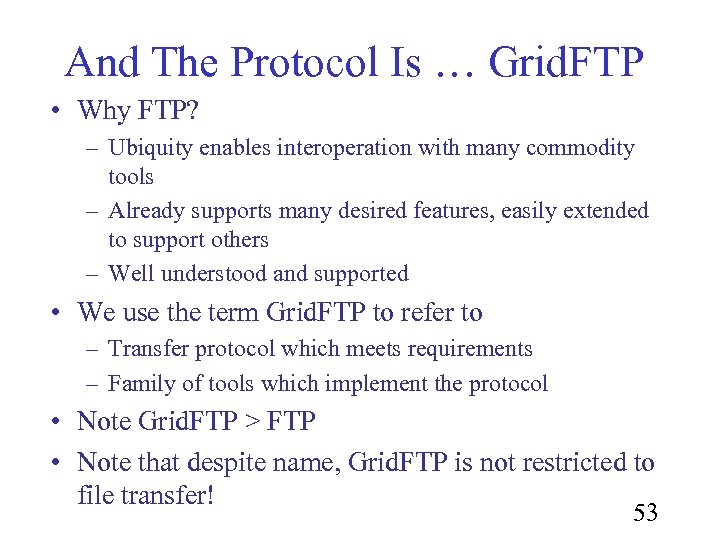 And The Protocol Is … GridFTP

• Why FTP?
– Ubiquity enables interoperation with many commodity tools
– Already supports many desired features, easily extended to support others
– Well understood and supported
• We use the term GridFTP to refer to
– Transfer protocol which meets requirements
– Family of tools which implement the protocol
• Note GridFTP > FTP
• Note that despite name, GridFTP is not restricted to file transfer!

53